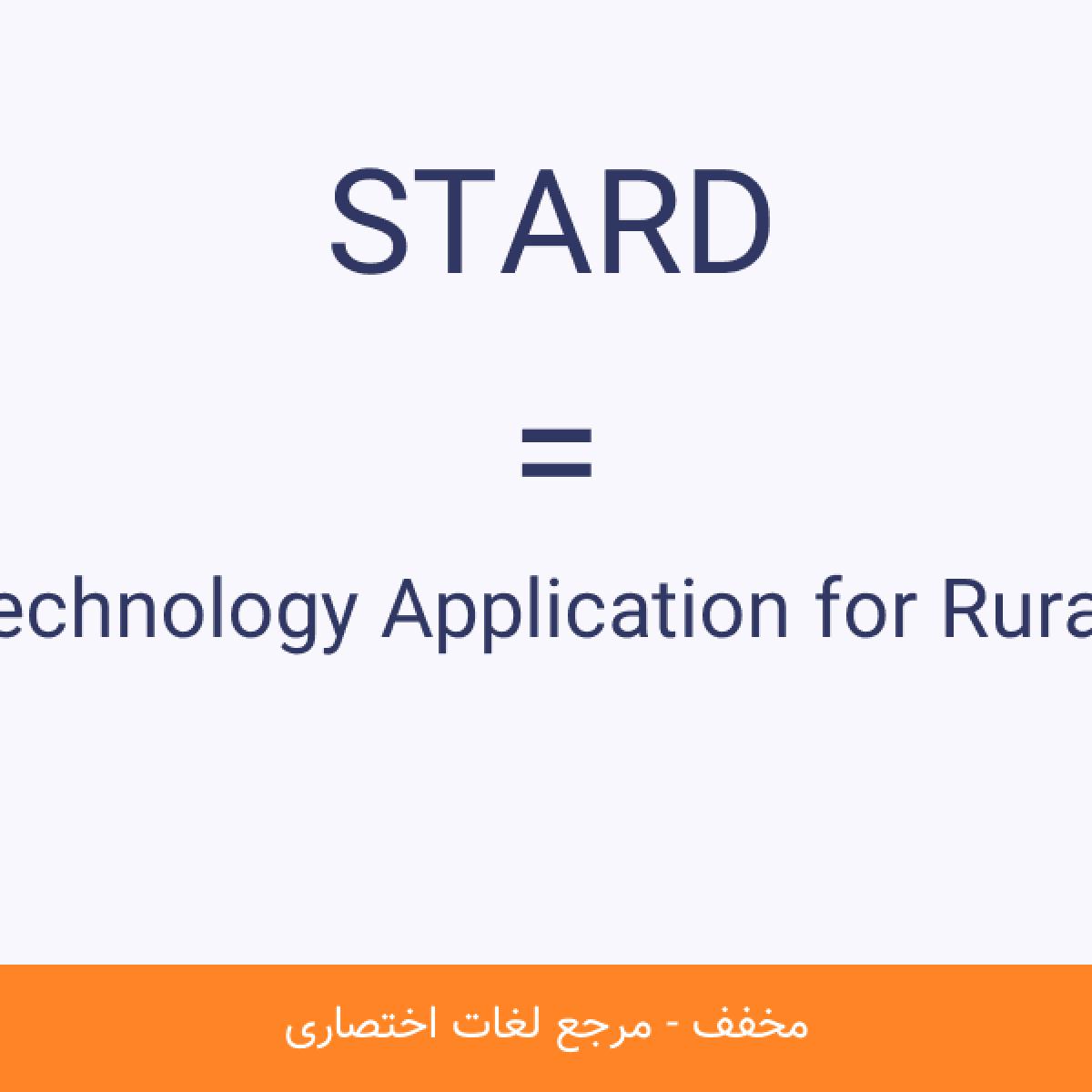 STARD

=

echnology Application for Rura

مخفف - مرجع لغات اختصاری